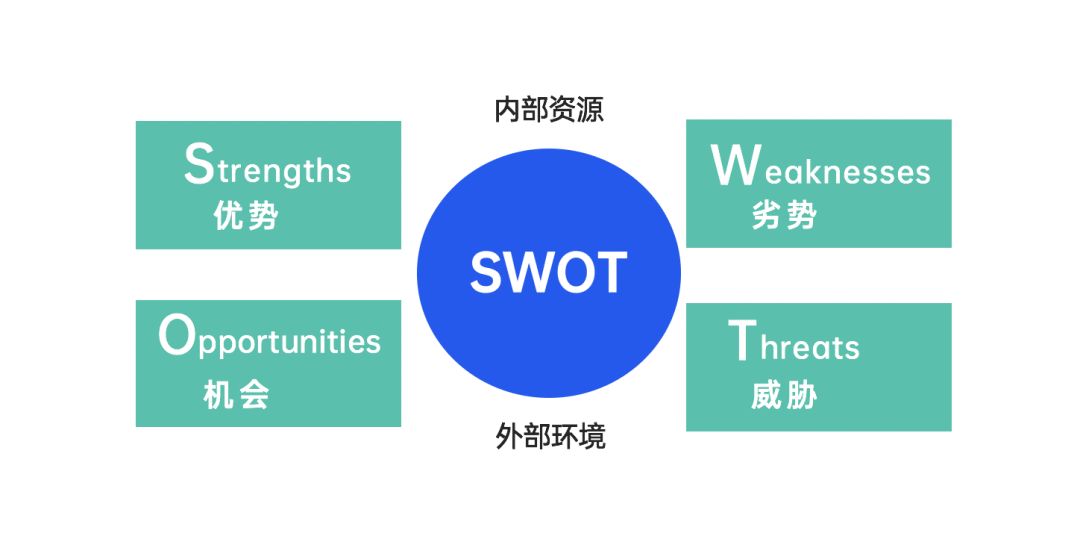 内部资源

Strengths
优势

Weaknesses
劣势

SWOT

Opportunities
机会

Threats
威胁

外部环境